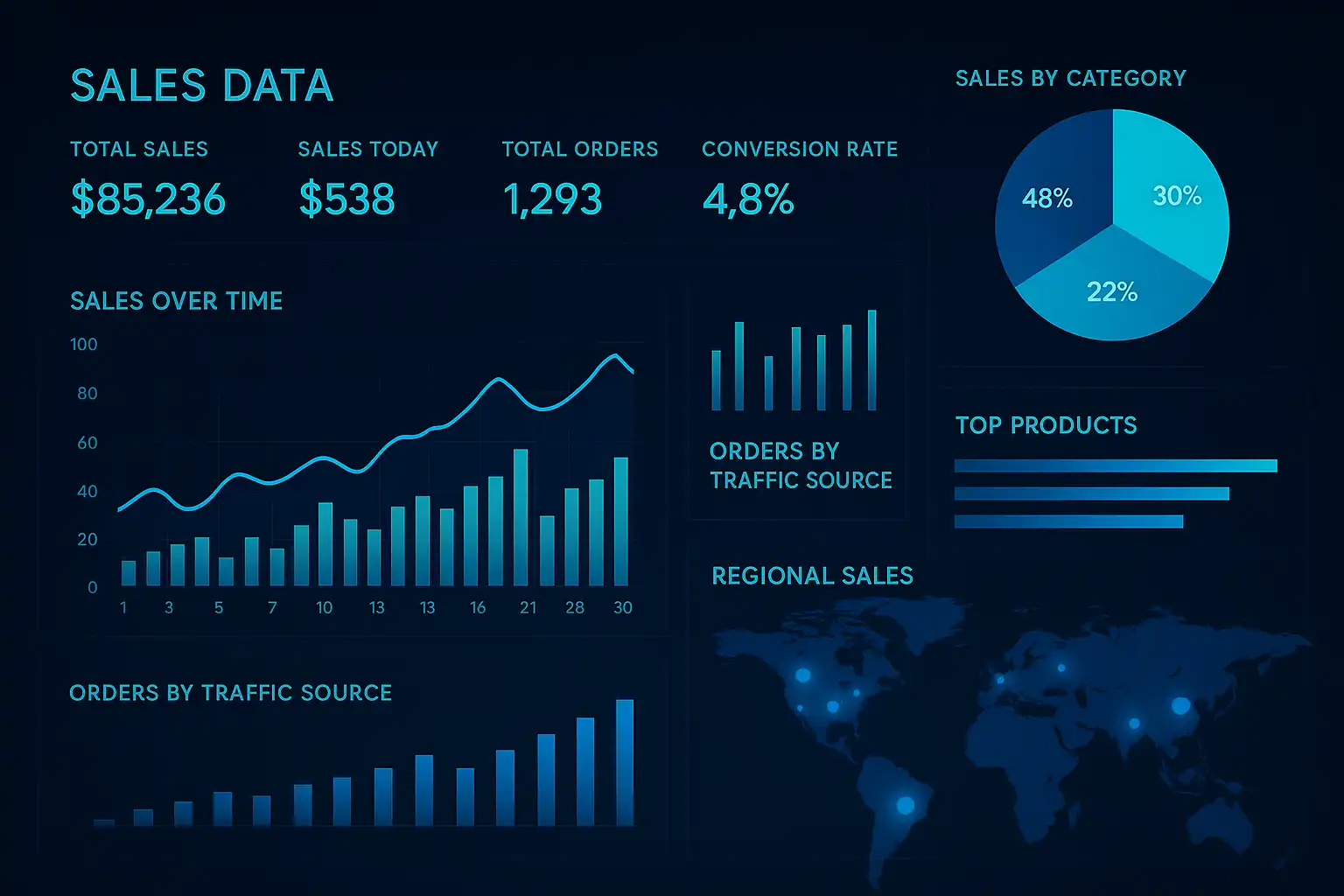 SALES DATA

TOTAL SALES
$85,236

SALES TODAY
$538

TOTAL ORDERS
1,293

CONVERSION RATE
4,8%

SALES BY CATEGORY

48%
30%
22%

SALES OVER TIME

100
80
60
40
20
0

1 3 5 7 10 13 13 16 21 28 30

ORDERS BY TRAFFIC SOURCE

TOP PRODUCTS

REGIONAL SALES

ORDERS BY TRAFFIC SOURCE